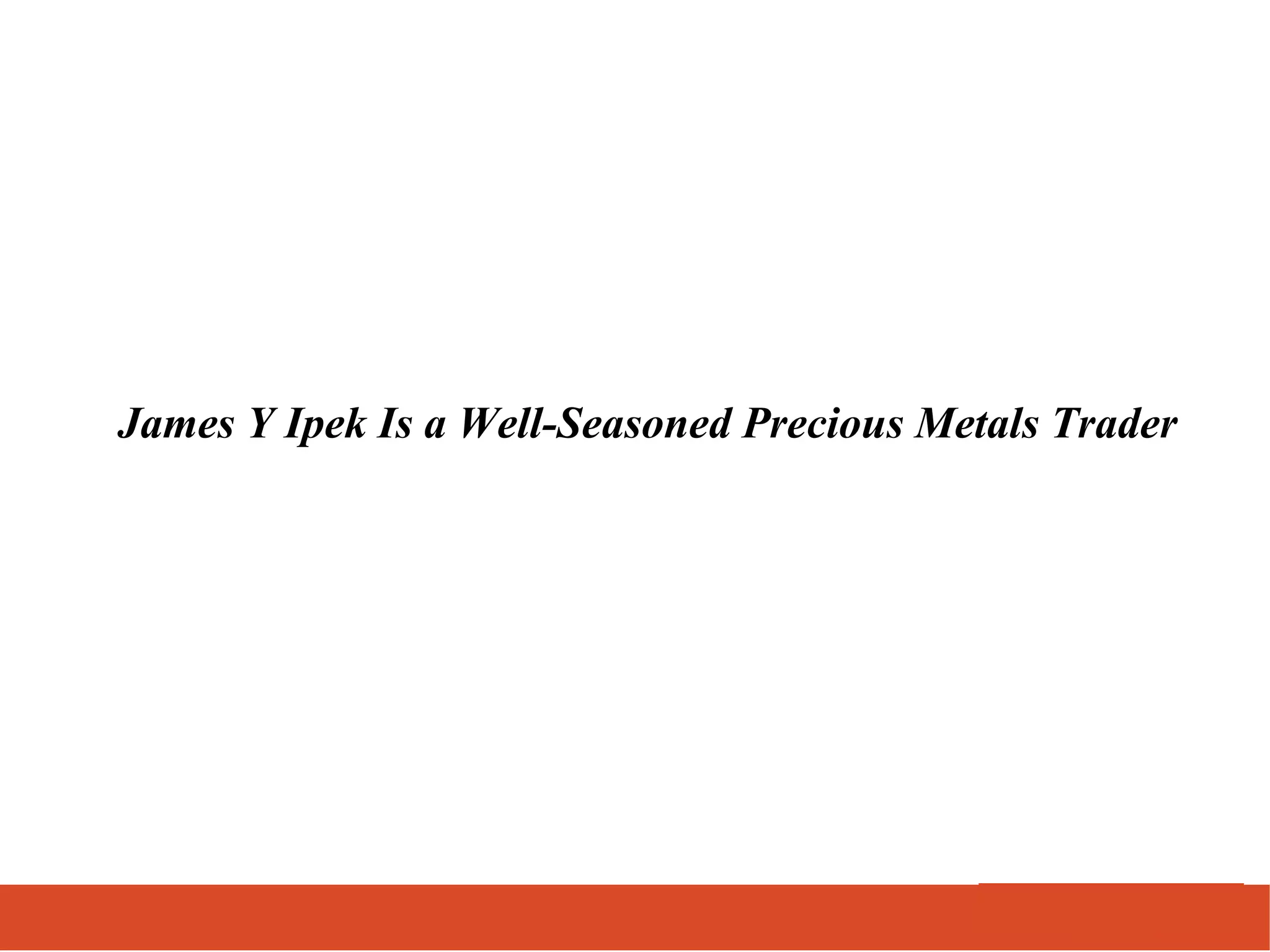 James Y Ipek Is a Well-Seasoned Precious Metals Trader